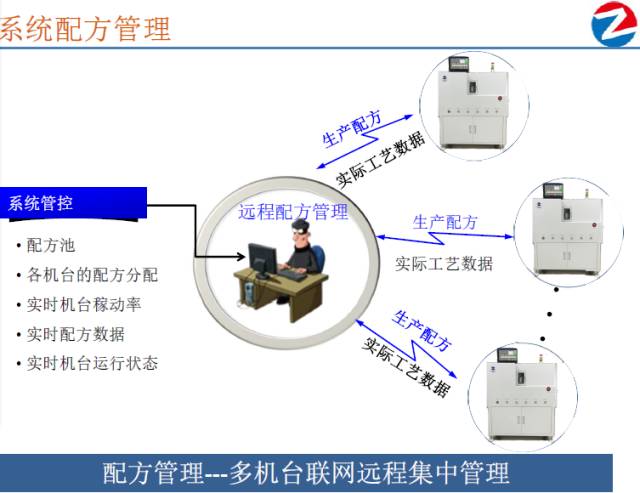 系统配方管理

系统管控

• 配方池
• 各机台的配方分配
• 实时机台稼动率
• 实时配方数据
• 实时机台运行状态

远程配方管理

生产配方
实际工艺数据

生产配方
实际工艺数据

生产配方
实际工艺数据

配方管理---多机台联网远程集中管理